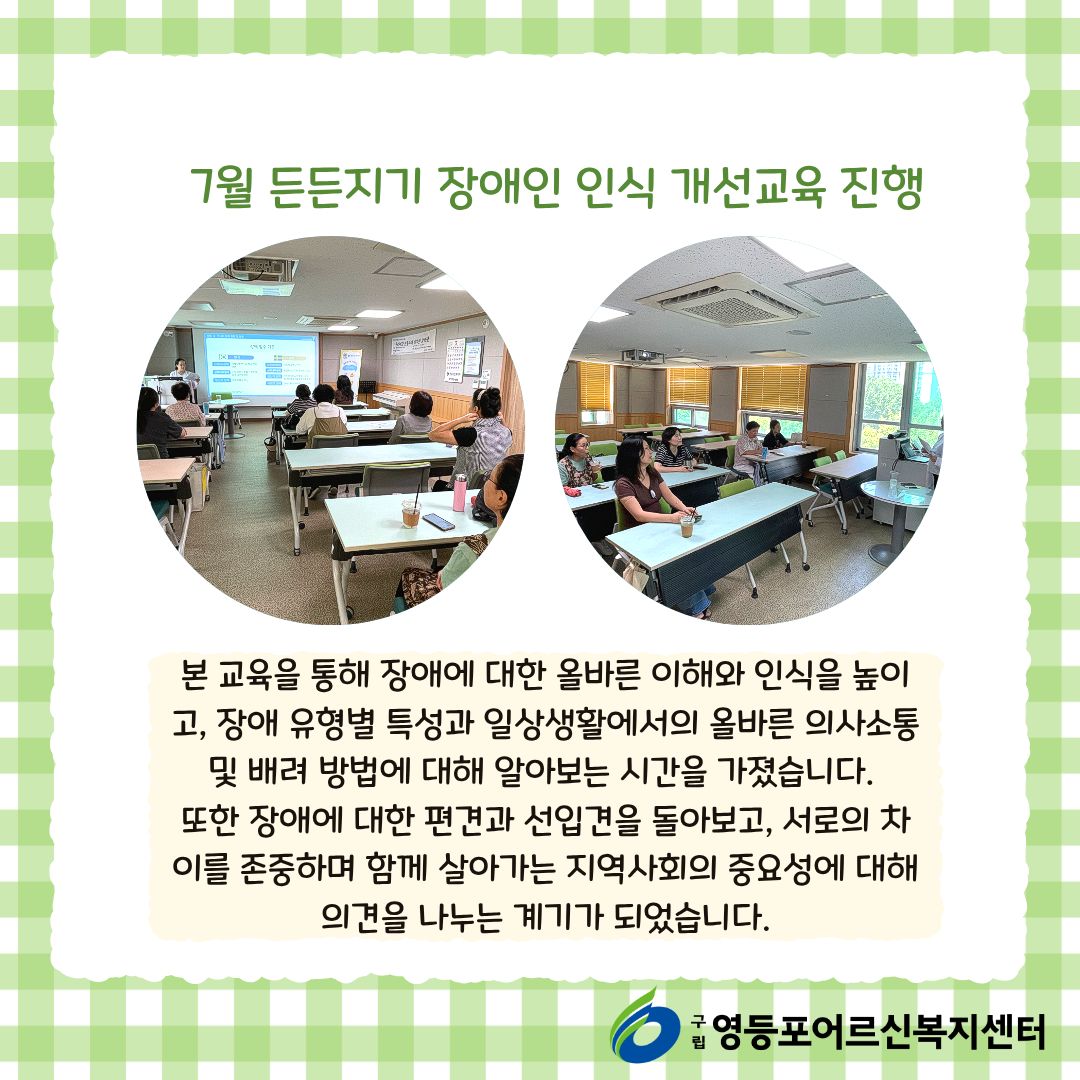 7월 든든지기 장애인 인식 개선교육 진행

본 교육을 통해 장애에 대한 올바른 이해와 인식을 높이고, 장애 유형별 특성과 일상생활에서의 올바른 의사소통 및 배려 방법에 대해 알아보는 시간을 가졌습니다.
또한 장애에 대한 편견과 선입견을 돌아보고, 서로의 차이를 존중하며 함께 살아가는 지역사회의 중요성에 대해 의견을 나누는 계기가 되었습니다.

구립 영등포어르신복지센터